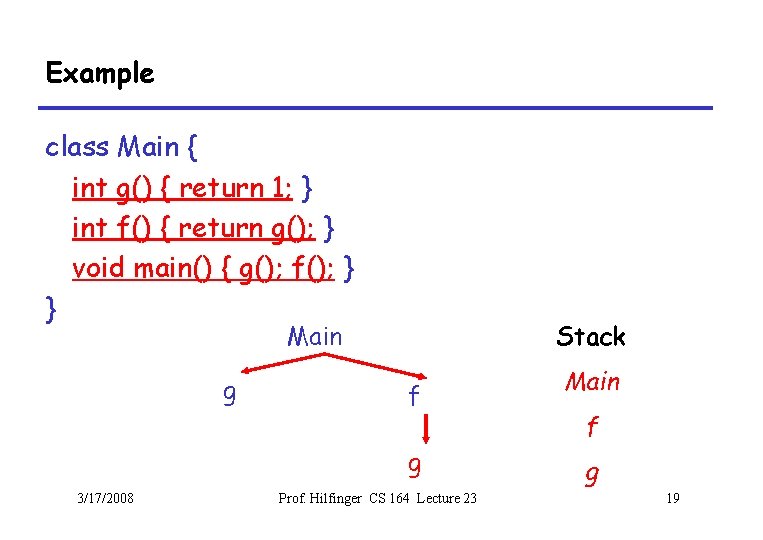 Example

class Main {
int g() { return 1; }
int f() { return g(); }
void main() { g(); f(); }
}

Main

g

f

g

Stack

Main

f

g

3/17/2008

Prof. Hilfinger CS 164 Lecture 23

19